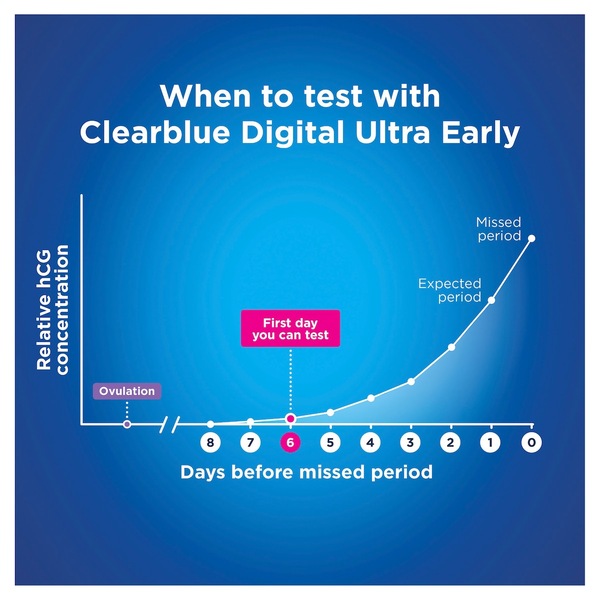 When to test with Clearblue Digital Ultra Early

Relative hCG concentration

Missed period

Expected period

First day you can test

Ovulation

8 7 6 5 4 3 2 1 0

Days before missed period